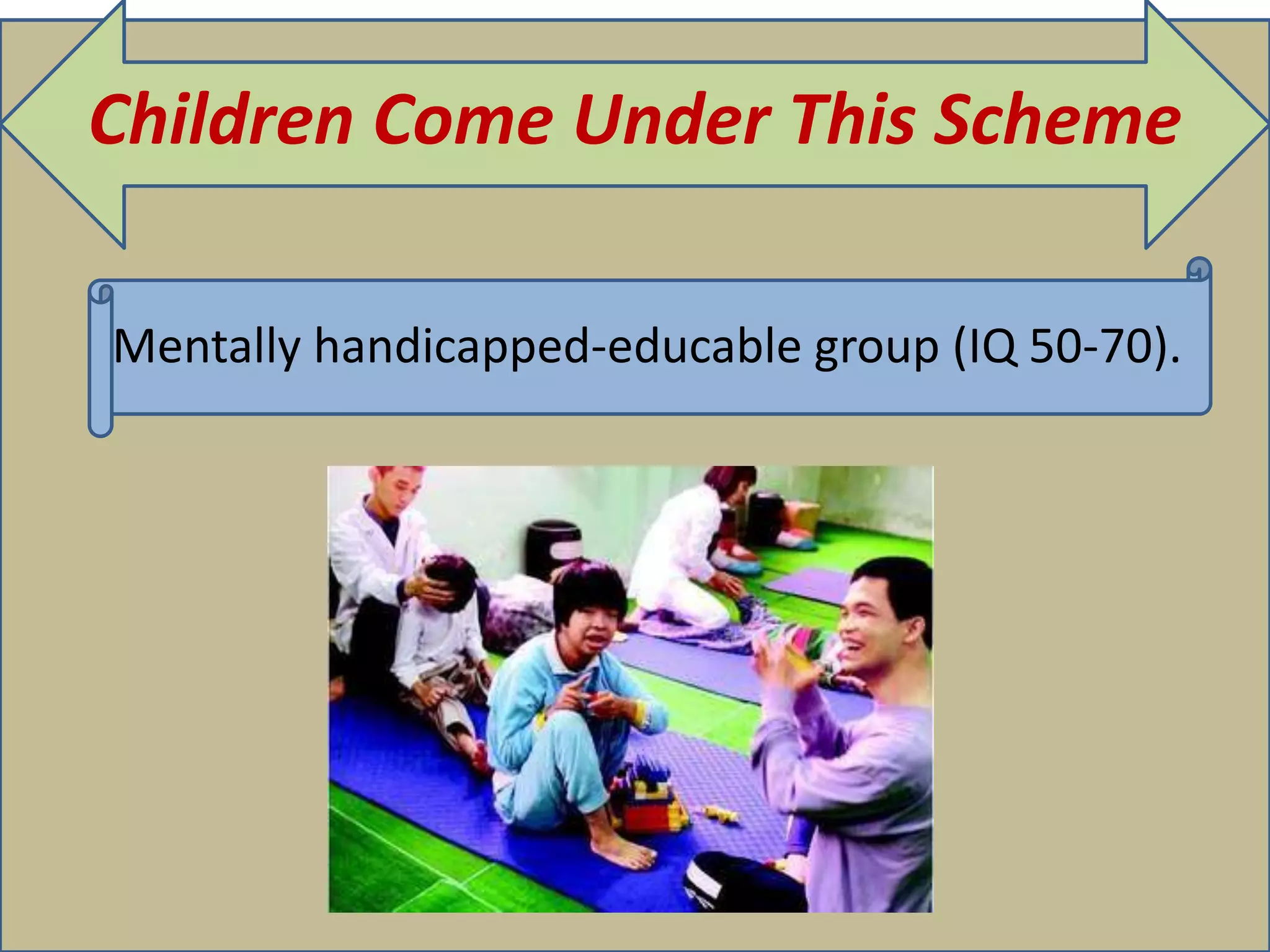 Children Come Under This Scheme

Mentally handicapped-educable group (IQ 50-70).